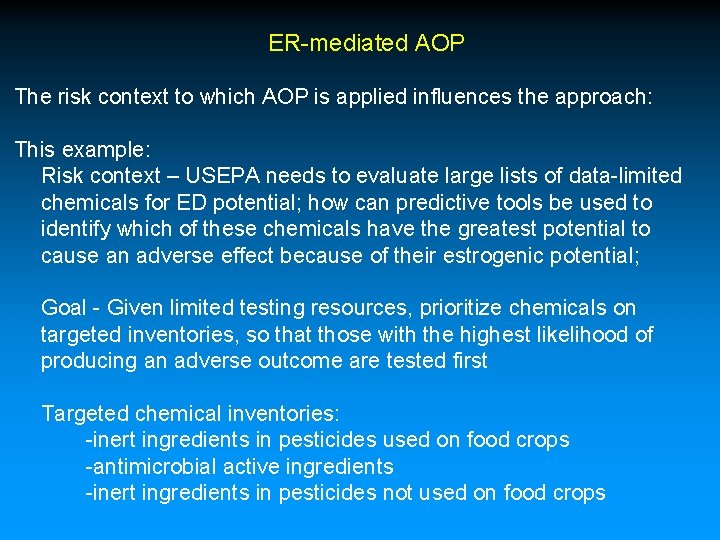 ER-mediated AOP

The risk context to which AOP is applied influences the approach:

This example:
Risk context – USEPA needs to evaluate large lists of data-limited chemicals for ED potential; how can predictive tools be used to identify which of these chemicals have the greatest potential to cause an adverse effect because of their estrogenic potential;

Goal - Given limited testing resources, prioritize chemicals on targeted inventories, so that those with the highest likelihood of producing an adverse outcome are tested first

Targeted chemical inventories:
-inert ingredients in pesticides used on food crops
-antimicrobial active ingredients
-inert ingredients in pesticides not used on food crops